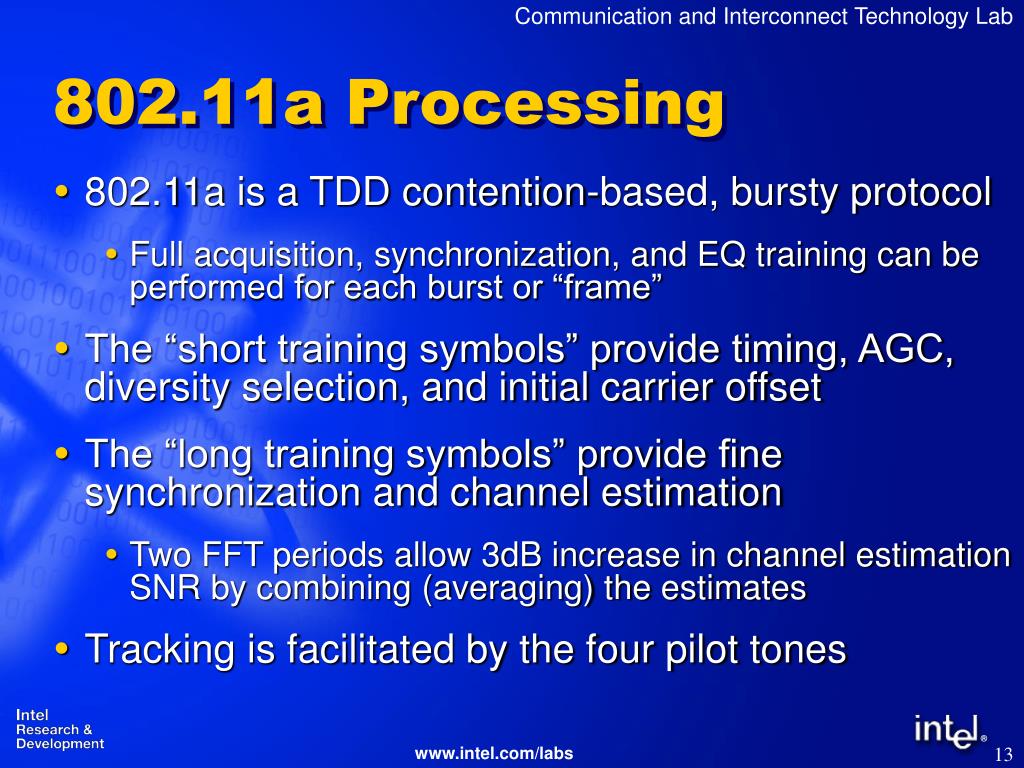 Communication and Interconnect Technology Lab

802.11a Processing

• 802.11a is a TDD contention-based, bursty protocol
  • Full acquisition, synchronization, and EQ training can be performed for each burst or “frame”
• The “short training symbols” provide timing, AGC, diversity selection, and initial carrier offset
• The “long training symbols” provide fine synchronization and channel estimation
  • Two FFT periods allow 3dB increase in channel estimation SNR by combining (averaging) the estimates
• Tracking is facilitated by the four pilot tones

Intel
Research &
Development

www.intel.com/labs

intel®

13